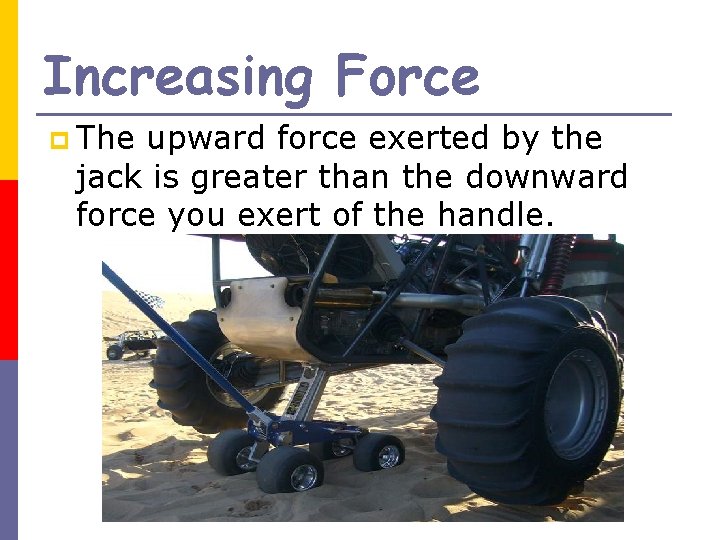 Increasing Force

The upward force exerted by the jack is greater than the downward force you exert of the handle.